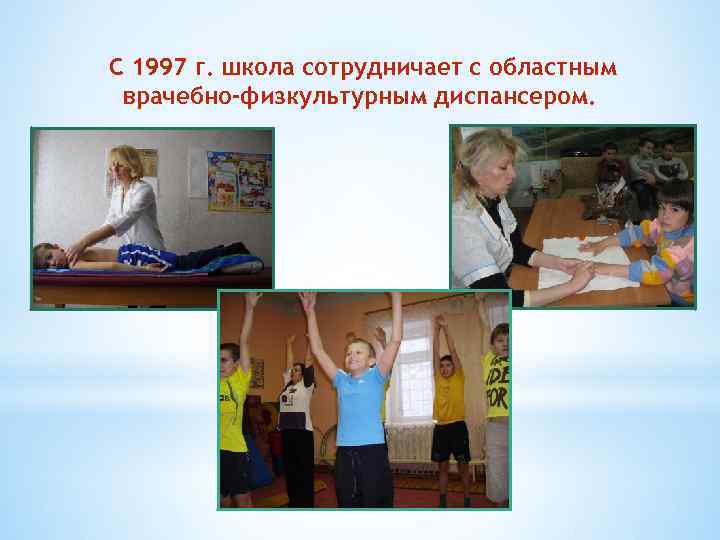 С 1997 г. школа сотрудничает с областным врачебно-физкультурным диспансером.